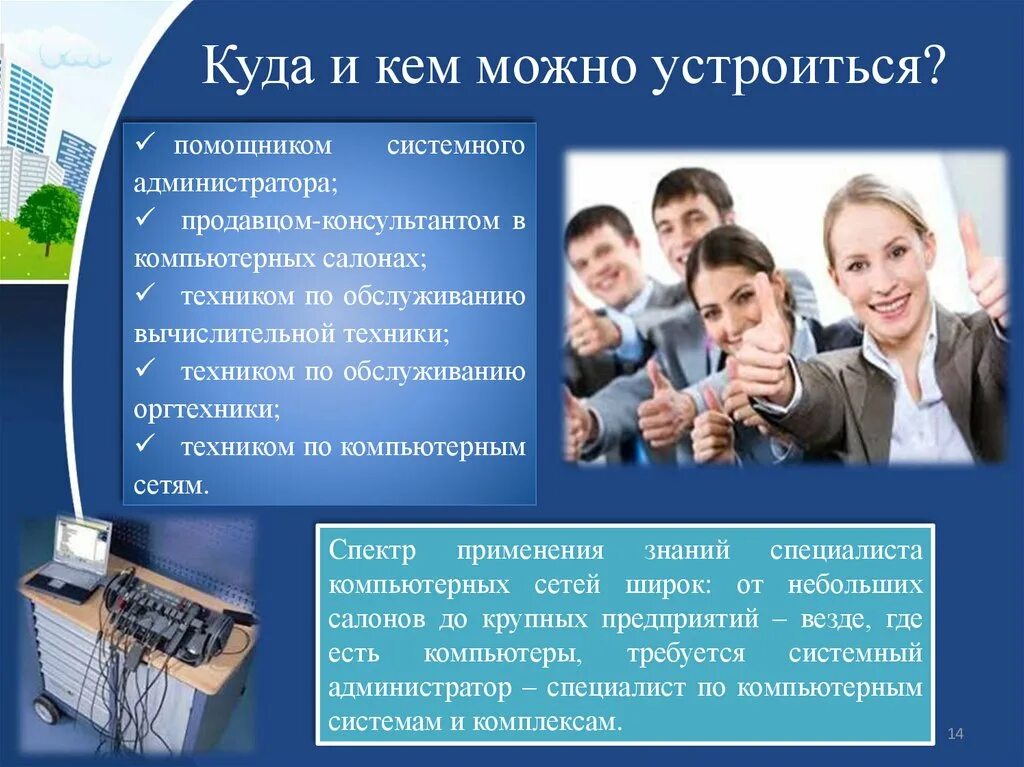 Куда и кем можно устроиться?

✓ помощником системного администратора;
✓ продавцом-консультантом в компьютерных салонах;
✓ техником по обслуживанию вычислительной техники;
✓ техником по обслуживанию оргтехники;
✓ техником по компьютерным сетям.

Спектр применения знаний специалиста компьютерных сетей широк: от небольших салонов до крупных предприятий – везде, где есть компьютеры, требуется системный администратор – специалист по компьютерным системам и комплексам.

14